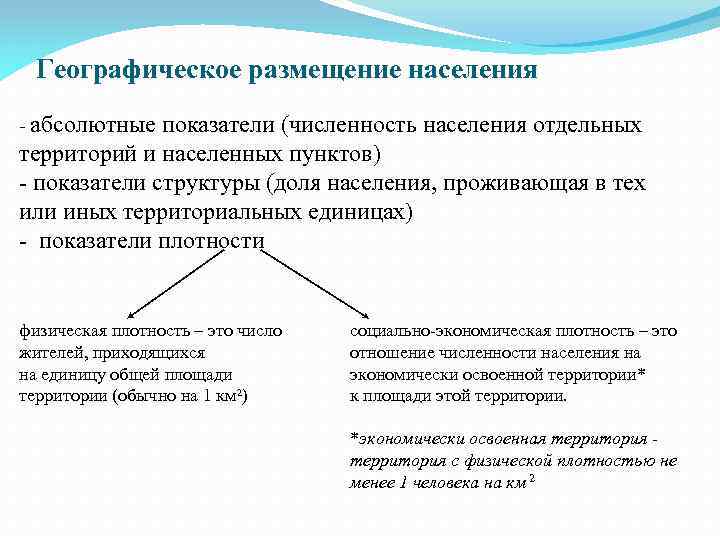 Географическое размещение населения

- абсолютные показатели (численность населения отдельных территорий и населенных пунктов)
- показатели структуры (доля населения, проживающая в тех или иных территориальных единицах)
- показатели плотности

физическая плотность – это число жителей, приходящихся на единицу общей площади территории (обычно на 1 км$^2$)

социально-экономическая плотность – это отношение численности населения на экономически освоенной территории* к площади этой территории.

*экономически освоенная территория - территория с физической плотностью не менее 1 человека на км$^2$